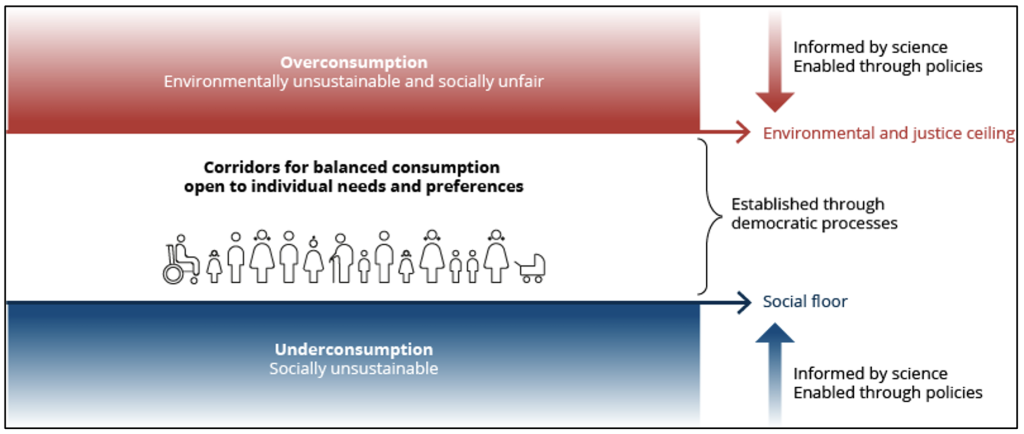 Overconsumption
Environmentally unsustainable and socially unfair

Informed by science
Enabled through policies

Environmental and justice ceiling

Corridors for balanced consumption
open to individual needs and preferences

Established through
democratic processes

Social floor

Underconsumption
Socially unsustainable

Informed by science
Enabled through policies